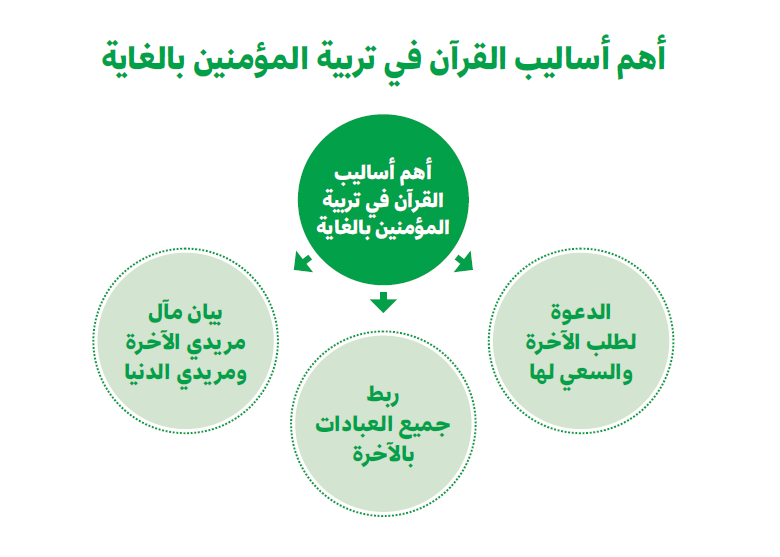 أهم أساليب القرآن في تربية المؤمنين بالغاية

أهم أساليب القرآن في تربية المؤمنين بالغاية

الدعوة لطلب الآخرة والسعي لها

ربط جميع العبادات بالآخرة

بيان مآل مريدي الآخرة ومريدي الدنيا